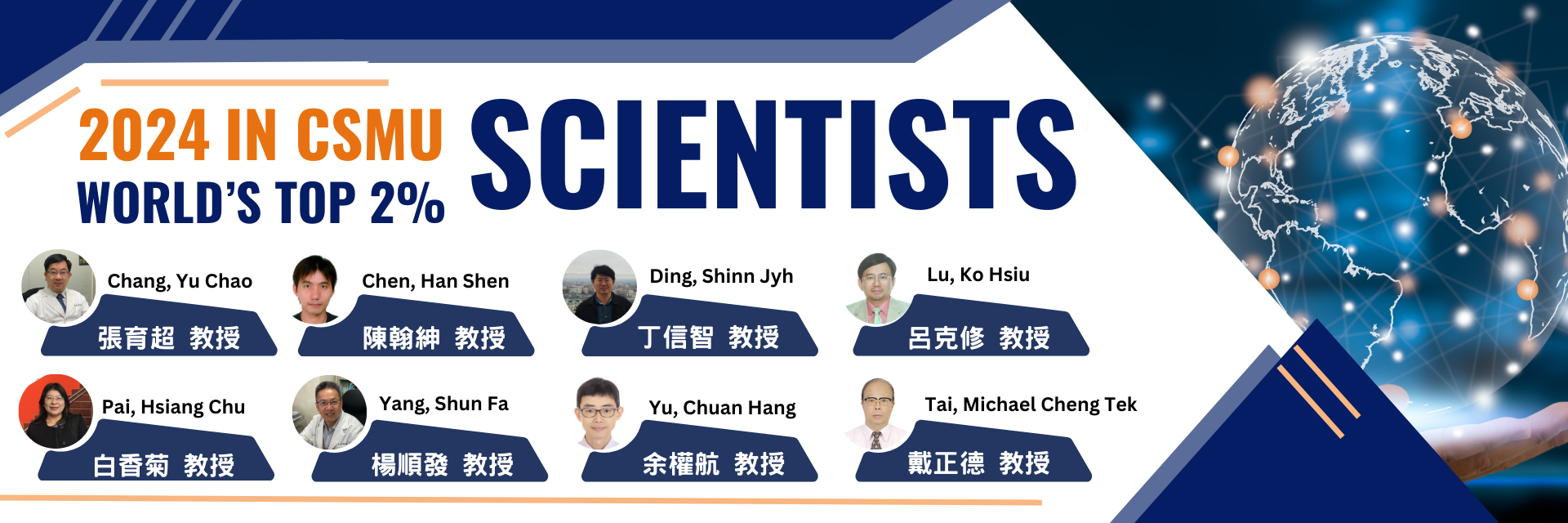 2024 IN CSMU
WORLD'S TOP 2%
SCIENTISTS

Chang, Yu Chao
張育超 教授

Chen, Han Shen
陳翰紳 教授

Ding, Shinn Jyh
丁信智 教授

Lu, Ko Hsiu
呂克修 教授

Pai, Hsiang Chu
白香菊 教授

Yang, Shun Fa
楊順發 教授

Yu, Chuan Hang
余權航 教授

Tai, Michael Cheng Tek
戴正德 教授